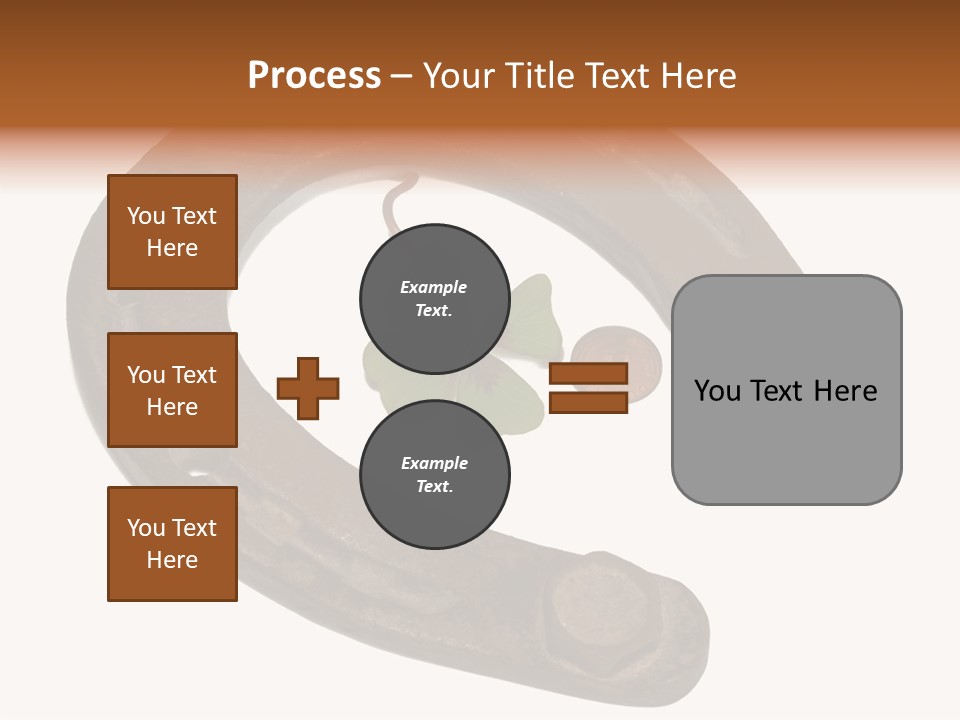 Process – Your Title Text Here

You Text Here

You Text Here

You Text Here

Example Text.

Example Text.

You Text Here